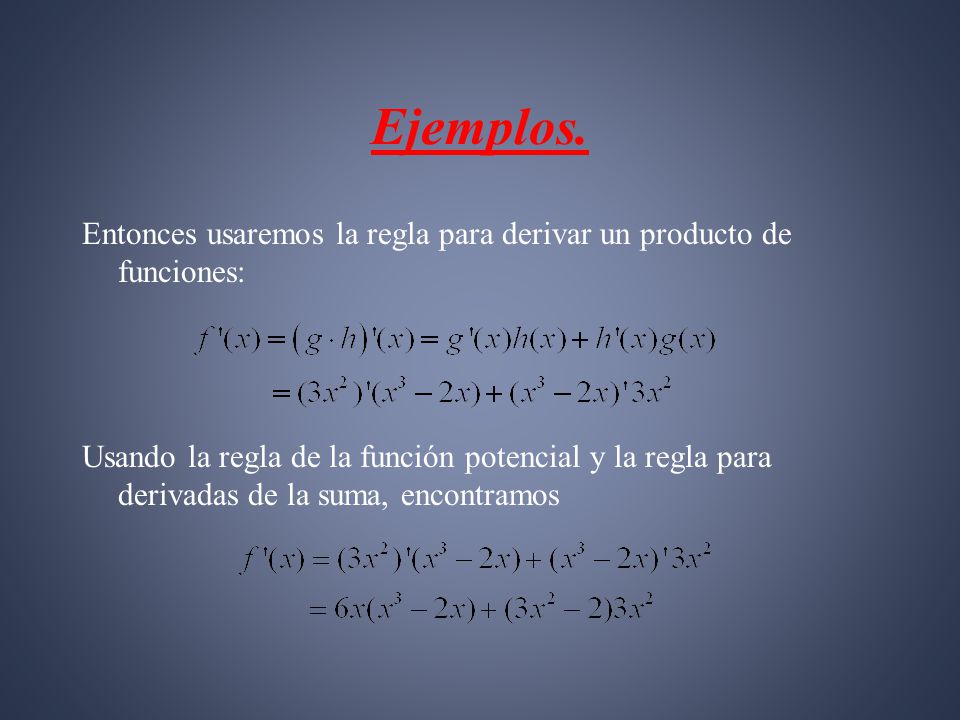 Ejemplos.

Entonces usaremos la regla para derivar un producto de funciones:

$f'(x) = (g \cdot h)'(x) = g'(x)h(x) + h'(x)g(x)$
$= (3x^2)'(x^3 - 2x) + (x^3 - 2x)'3x^2$

Usando la regla de la función potencial y la regla para derivadas de la suma, encontramos

$f'(x) = (3x^2)'(x^3 - 2x) + (x^3 - 2x)'3x^2$
$= 6x(x^3 - 2x) + (3x^2 - 2)3x^2$